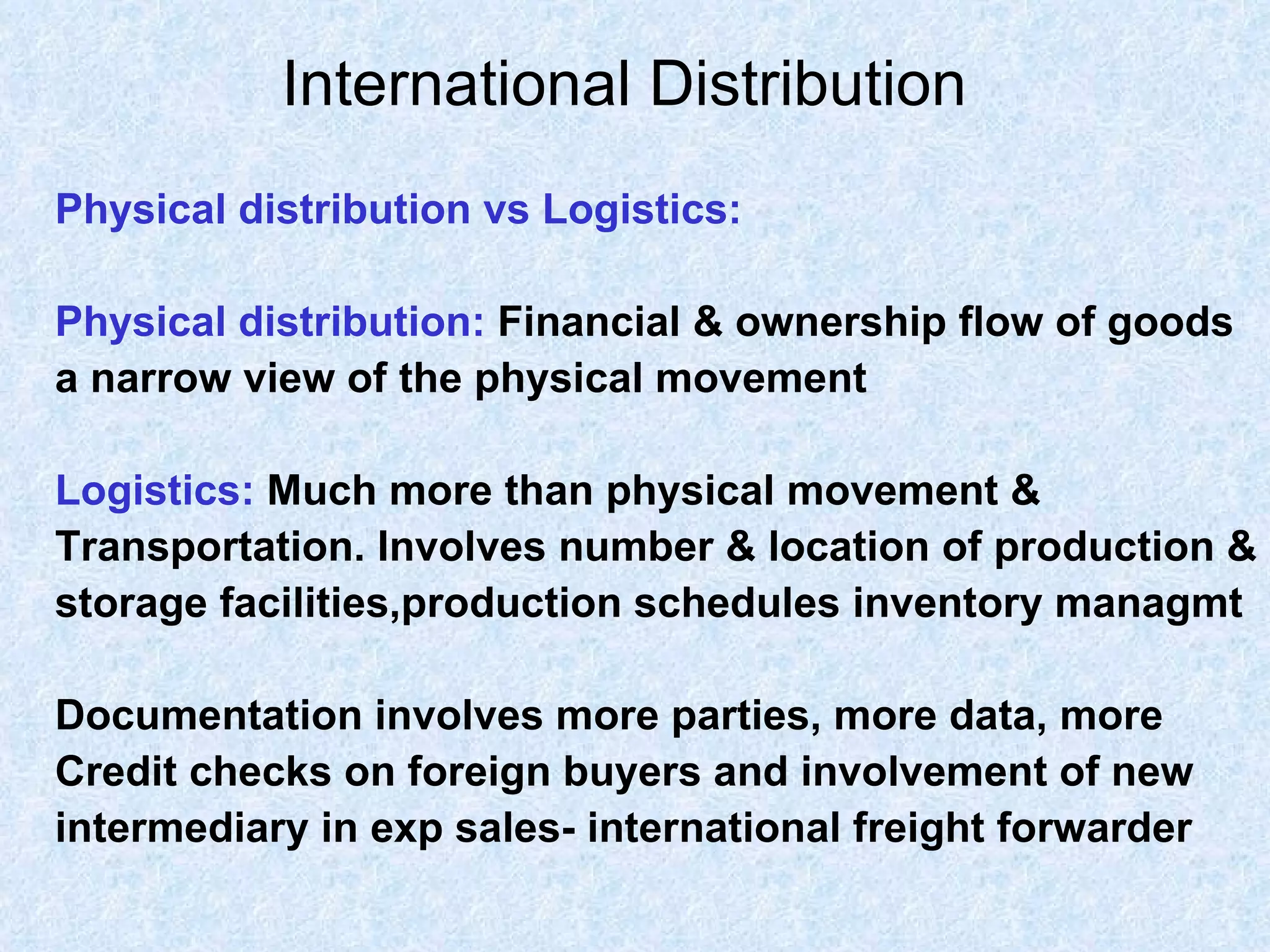 International Distribution

Physical distribution vs Logistics:

Physical distribution: Financial & ownership flow of goods a narrow view of the physical movement

Logistics: Much more than physical movement & Transportation. Involves number & location of production & storage facilities,production schedules inventory managmt

Documentation involves more parties, more data, more Credit checks on foreign buyers and involvement of new intermediary in exp sales- international freight forwarder